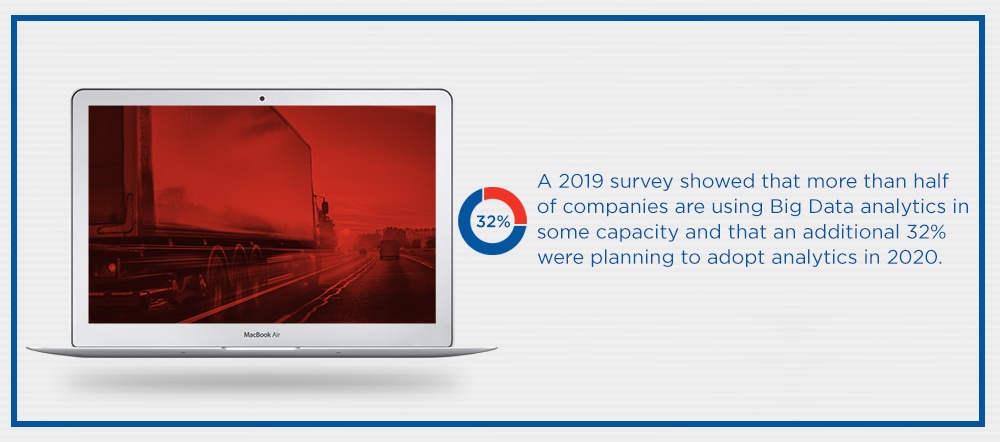 MacBook Air

32%

A 2019 survey showed that more than half of companies are using Big Data analytics in some capacity and that an additional 32% were planning to adopt analytics in 2020.